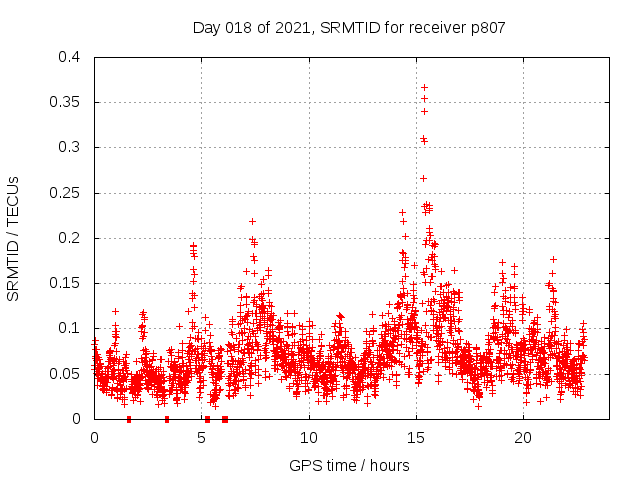 Day 018 of 2021, SRMTID for receiver p807

SRMTID / TECUs

0.4
0.35
0.3
0.25
0.2
0.15
0.1
0.05
0

0
5
10
15
20

GPS time / hours